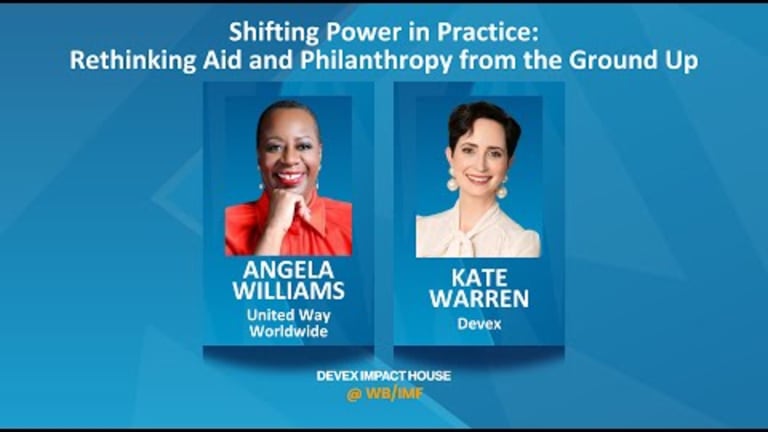 Shifting Power in Practice:
Rethinking Aid and Philanthropy from the Ground Up

ANGELA WILLIAMS
United Way Worldwide

KATE WARREN
Devex

DEVEX IMPACT HOUSE
@ WB/IMF